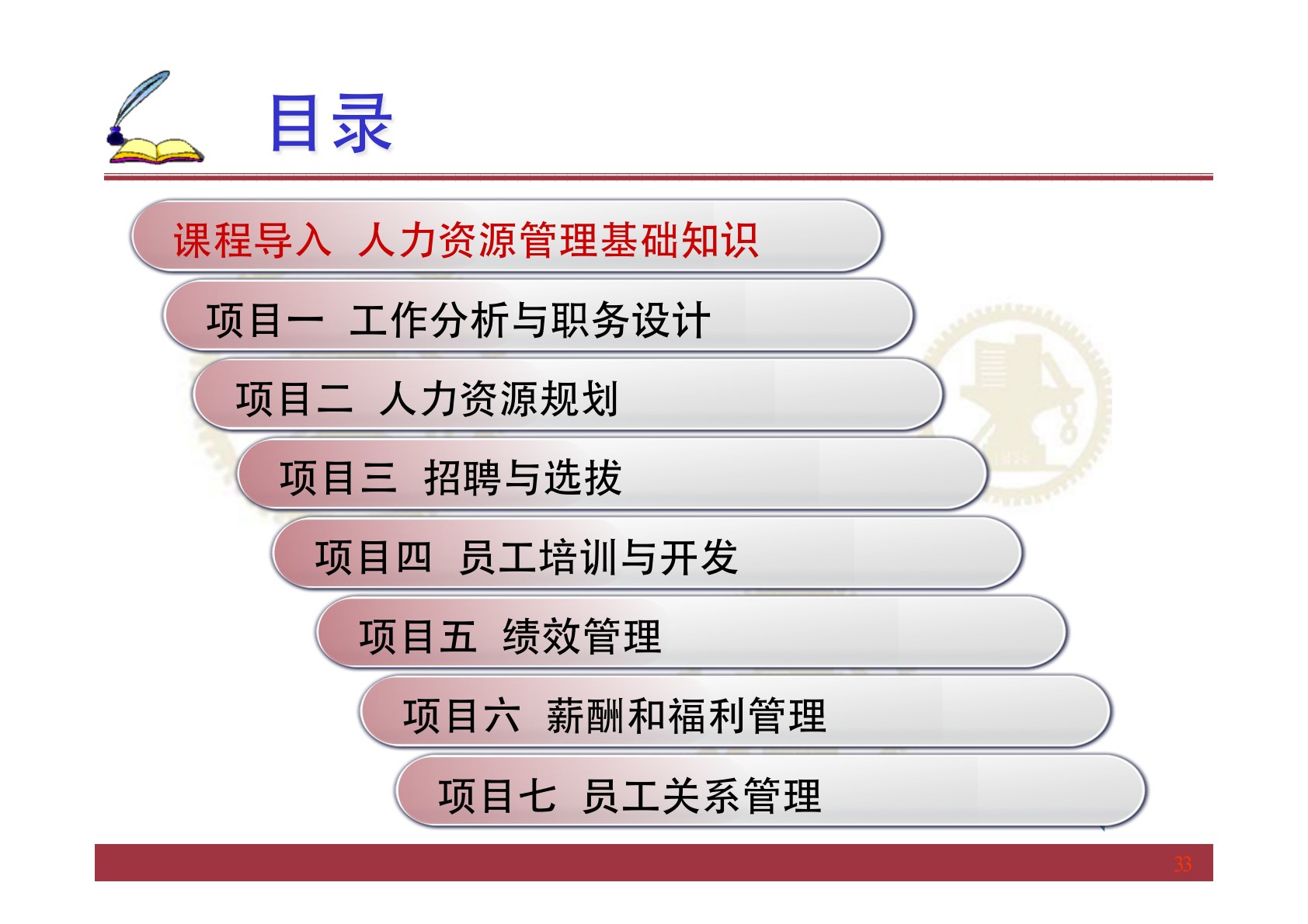 目录

课程导入 人力资源管理基础知识

项目一 工作分析与职务设计

项目二 人力资源规划

项目三 招聘与选拔

项目四 员工培训与开发

项目五 绩效管理

项目六 薪酬和福利管理

项目七 员工关系管理

33